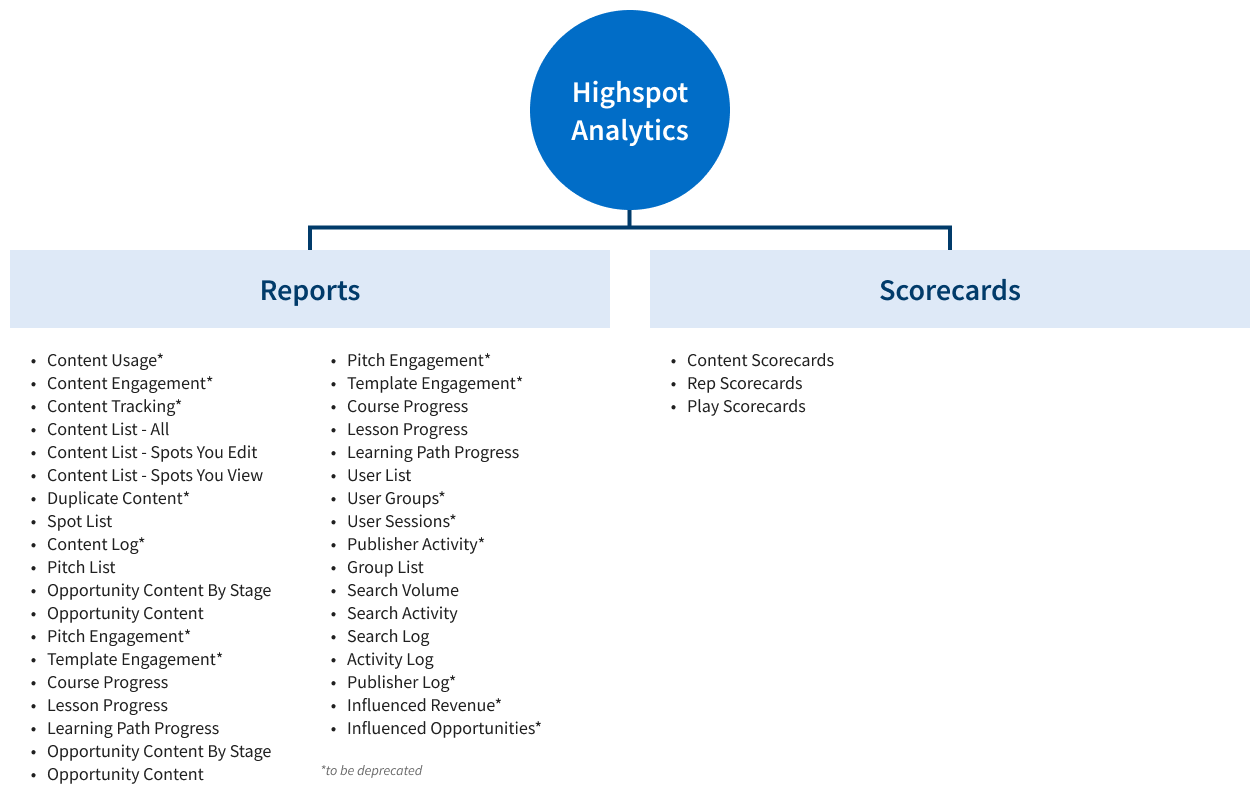 Highspot Analytics

Reports

- Content Usage*
- Content Engagement*
- Content Tracking*
- Content List - All
- Content List - Spots You Edit
- Content List - Spots You View
- Duplicate Content*
- Spot List
- Content Log*
- Pitch List
- Opportunity Content By Stage
- Opportunity Content
- Pitch Engagement*
- Template Engagement*
- Course Progress
- Lesson Progress
- Learning Path Progress
- Opportunity Content By Stage
- Opportunity Content

- Pitch Engagement*
- Template Engagement*
- Course Progress
- Lesson Progress
- Learning Path Progress
- User List
- User Groups*
- User Sessions*
- Publisher Activity*
- Group List
- Search Volume
- Search Activity
- Search Log
- Activity Log
- Publisher Log*
- Influenced Revenue*
- Influenced Opportunities*

*to be deprecated

Scorecards

- Content Scorecards
- Rep Scorecards
- Play Scorecards